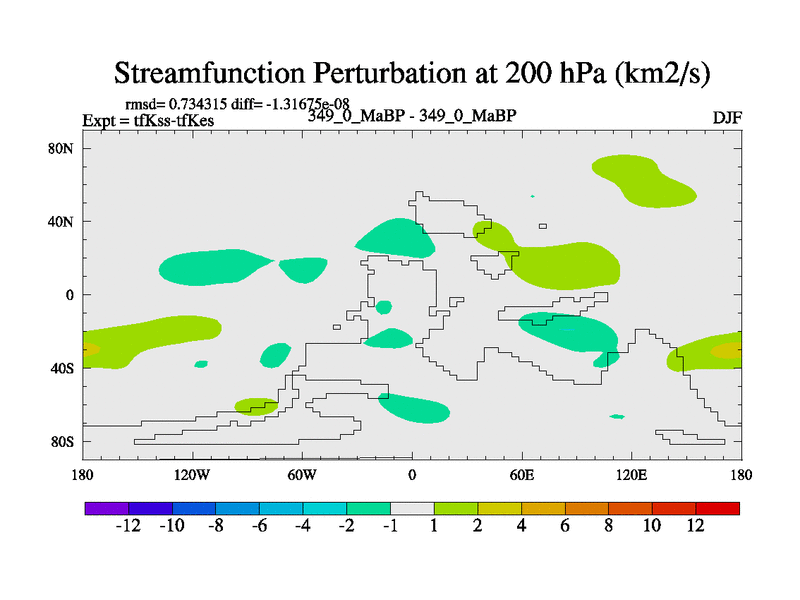 Streamfunction Perturbation at 200 hPa (km2/s)

rmsd= 0.734315 diff= -1.31675e-08
Expt = tfKss-tfKes
349_0_MaBP - 349_0_MaBP
DJF

80N
40N
0
40S
80S

180
120W
60W
0
60E
120E
180

-12 -10 -8 -6 -4 -2 -1 1 2 4 6 8 10 12